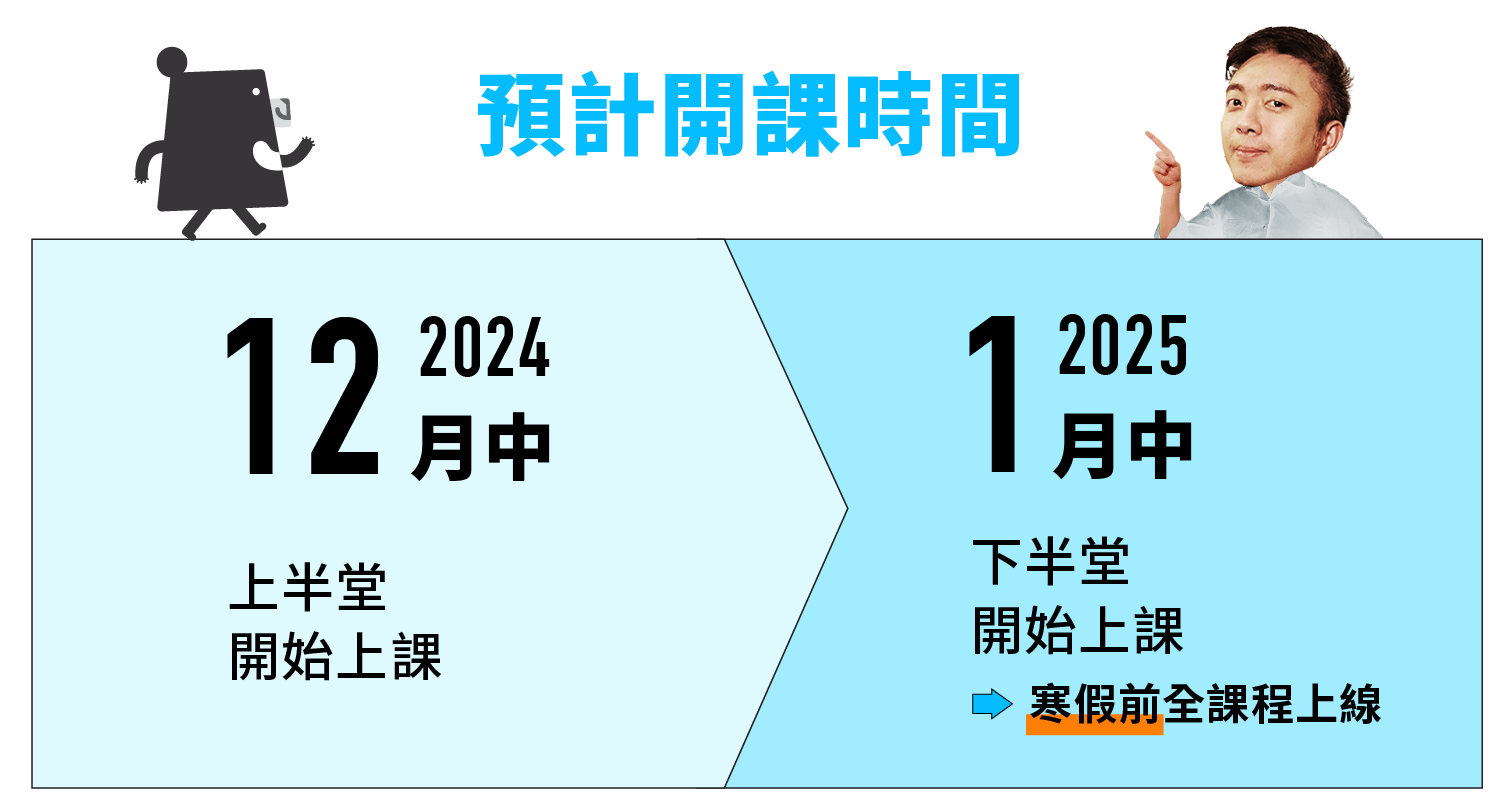 預計開課時間

12 2024
月中

上半堂
開始上課

1 2025
月中

下半堂
開始上課
寒假前全課程上線